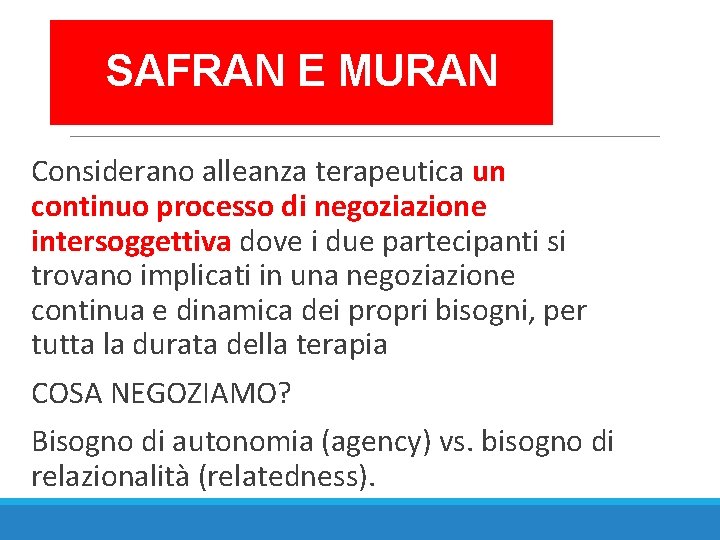 SAFRAN E MURAN

Considerano alleanza terapeutica un continuo processo di negoziazione intersoggettiva dove i due partecipanti si trovano implicati in una negoziazione continua e dinamica dei propri bisogni, per tutta la durata della terapia

COSA NEGOZIAMO?

Bisogno di autonomia (agency) vs. bisogno di relazionalità (relatedness).